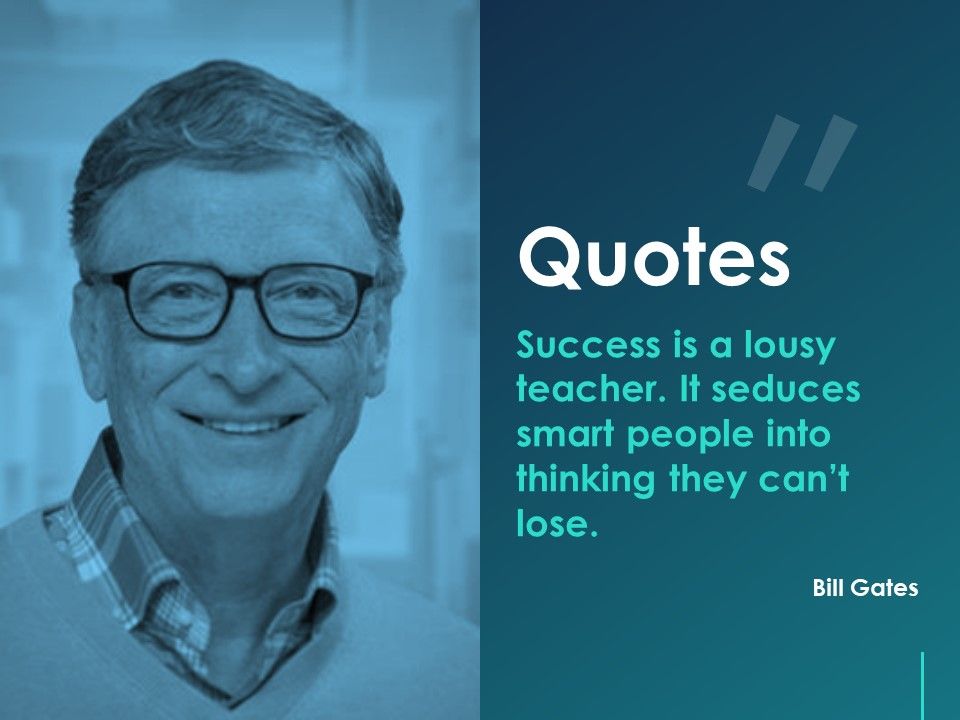 "

Quotes

Success is a lousy teacher. It seduces smart people into thinking they can't lose.

Bill Gates